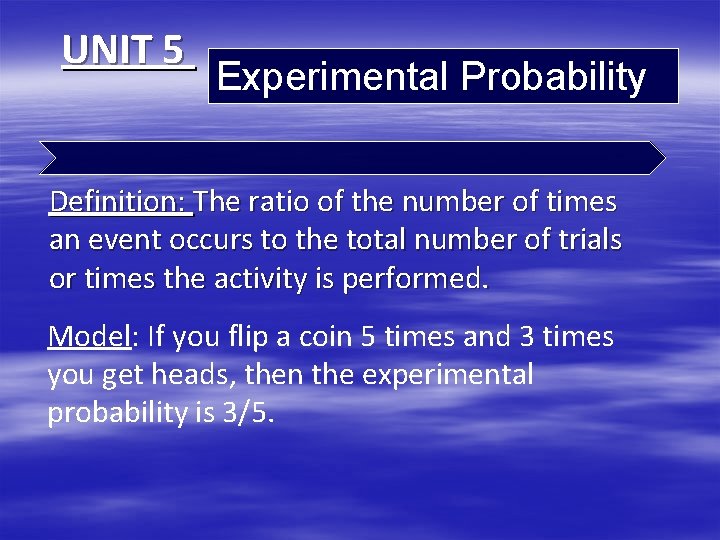 UNIT 5

Experimental Probability

Definition: The ratio of the number of times an event occurs to the total number of trials or times the activity is performed.

Model: If you flip a coin 5 times and 3 times you get heads, then the experimental probability is 3/5.